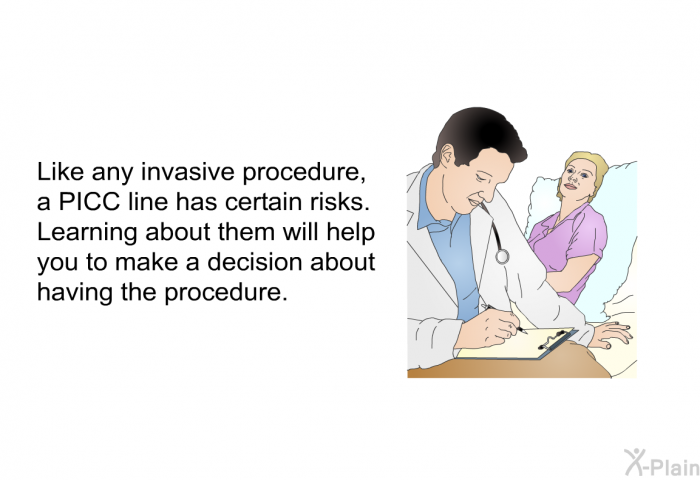 Like any invasive procedure, a PICC line has certain risks. Learning about them will help you to make a decision about having the procedure.

X-Plain